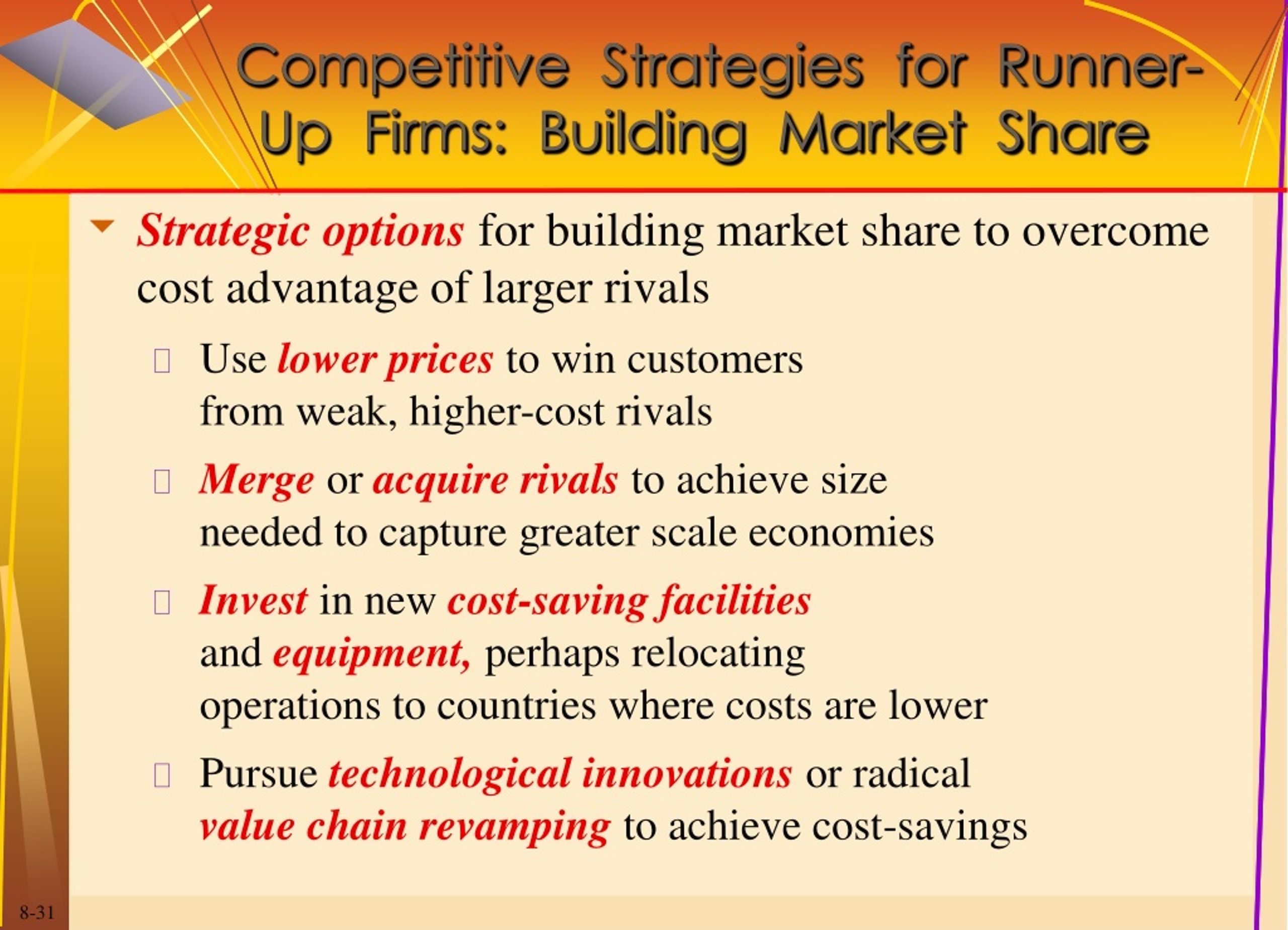 Competitive Strategies for Runner-Up Firms: Building Market Share

Strategic options for building market share to overcome cost advantage of larger rivals

Use lower prices to win customers from weak, higher-cost rivals

Merge or acquire rivals to achieve size needed to capture greater scale economies

Invest in new cost-saving facilities and equipment, perhaps relocating operations to countries where costs are lower

Pursue technological innovations or radical value chain revamping to achieve cost-savings

8-31